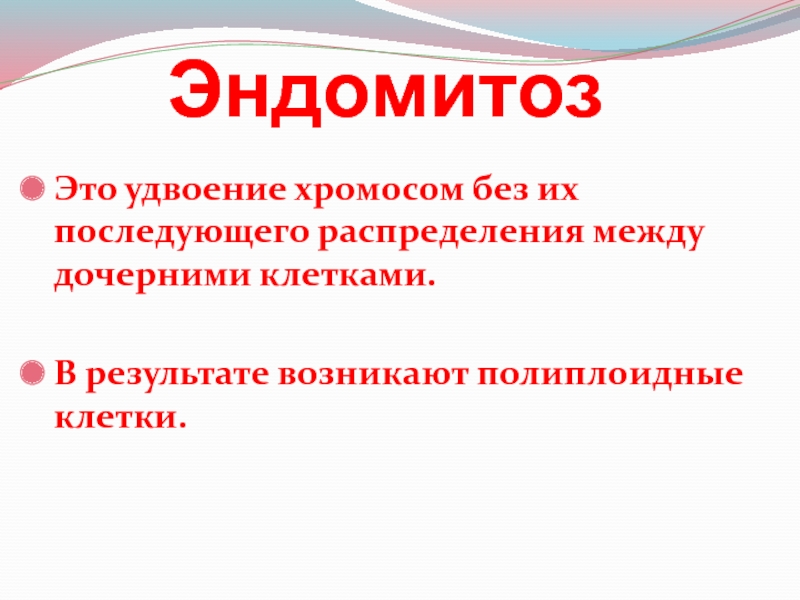 Эндомитоз

Это удвоение хромосом без их последующего распределения между дочерними клетками.

В результате возникают полиплоидные клетки.